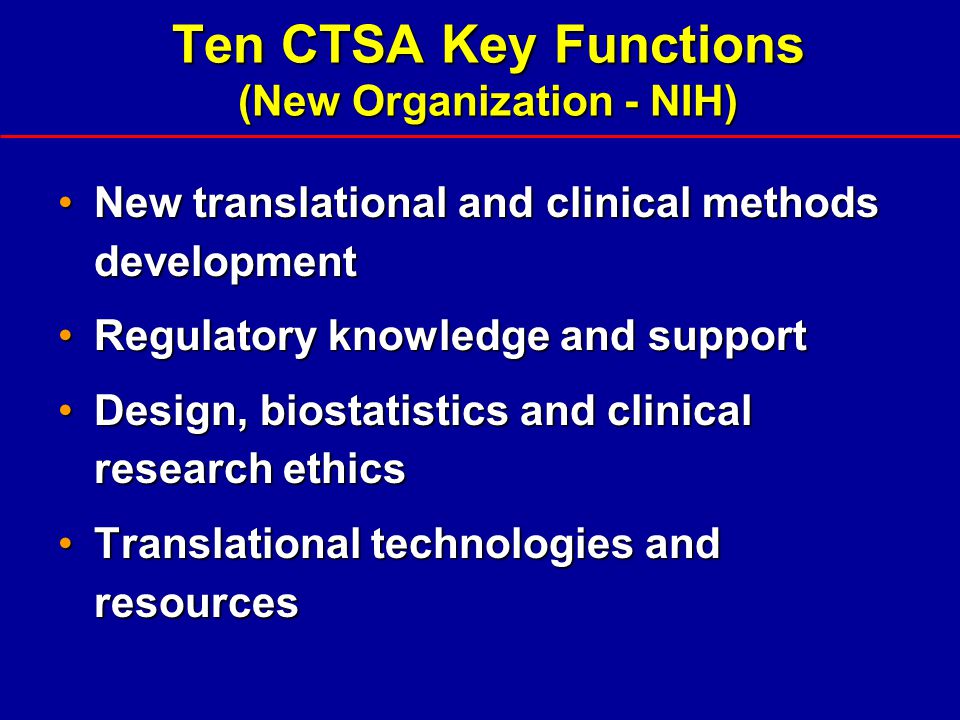 Ten CTSA Key Functions
(New Organization - NIH)

• New translational and clinical methods development
• Regulatory knowledge and support
• Design, biostatistics and clinical research ethics
• Translational technologies and resources